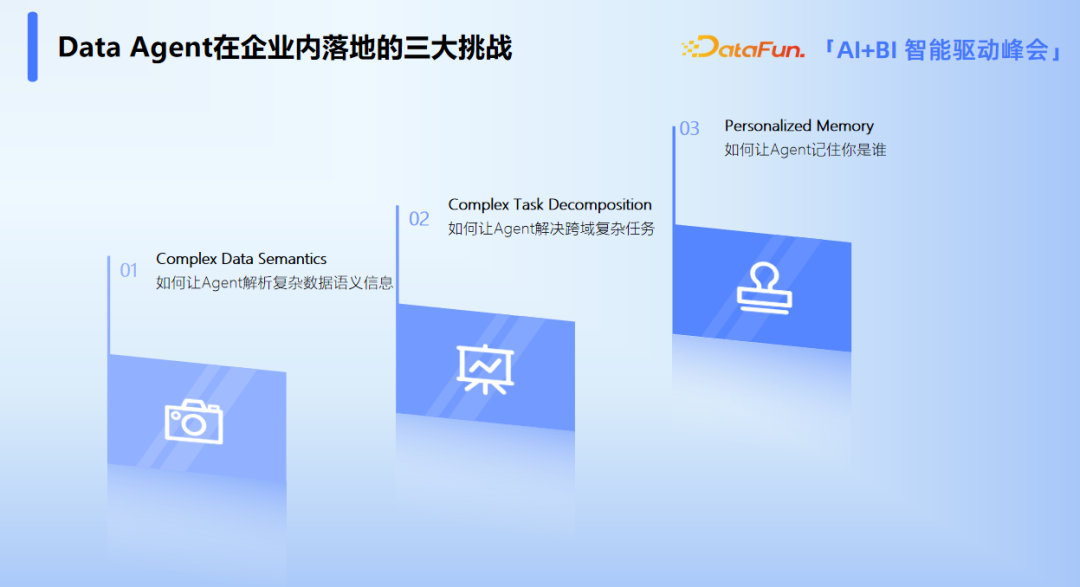 Data Agent在企业内落地的三大挑战

DataFun. 「AI+BI 智能驱动峰会」

01 Complex Data Semantics
如何让Agent解析复杂数据语义信息

02 Complex Task Decomposition
如何让Agent解决跨域复杂任务

03 Personalized Memory
如何让Agent记住你是谁